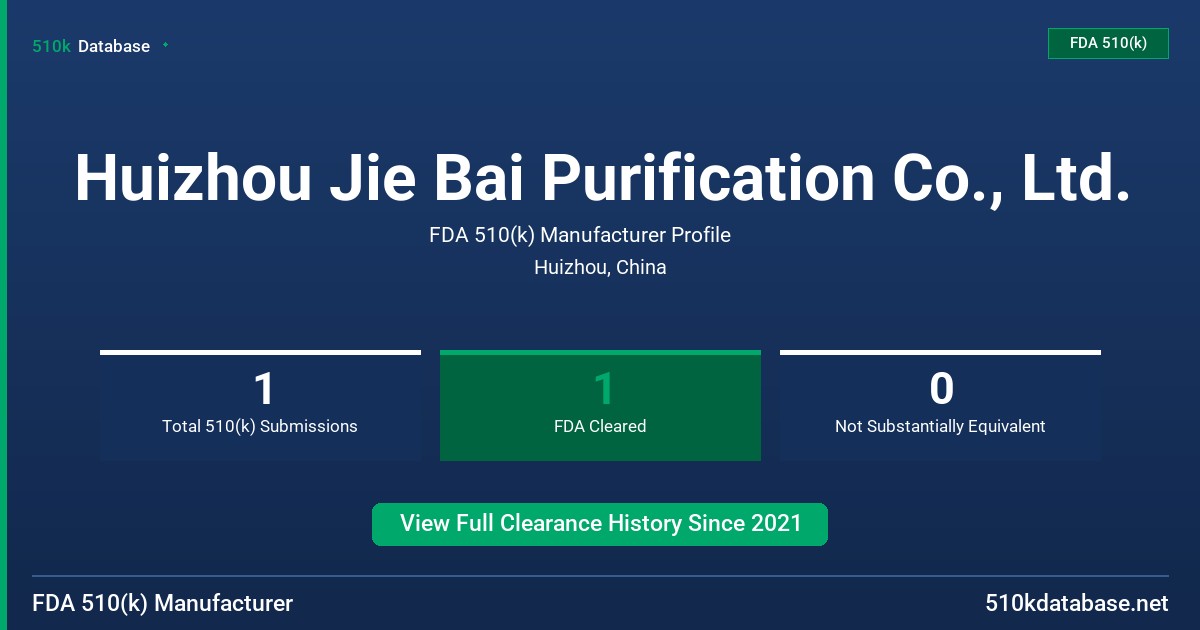 510k Database

FDA 510(k)

Huizhou Jie Bai Purification Co., Ltd.

FDA 510(k) Manufacturer Profile

Huizhou, China

1
Total 510(k) Submissions

1
FDA Cleared

0
Not Substantially Equivalent

View Full Clearance History Since 2021

FDA 510(k) Manufacturer

510kdatabase.net